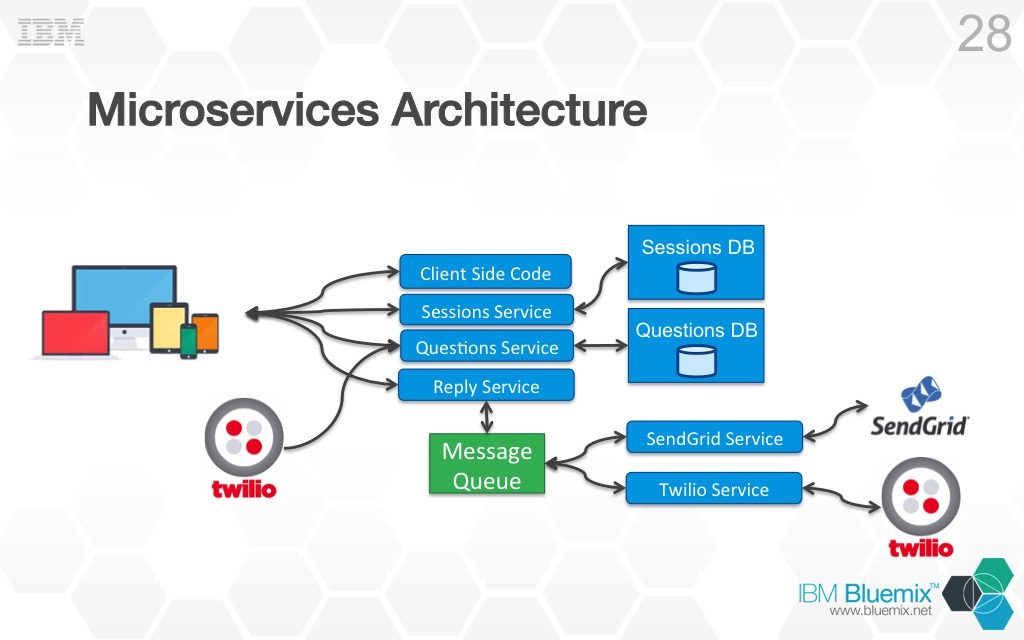 IBM

28

Microservices Architecture

Client Side Code

Sessions Service

Questions Service

Reply Service

Sessions DB

Questions DB

twilio

Message Queue

SendGrid Service

Twilio Service

SendGrid

twilio

IBM Bluemix™
www.bluemix.net